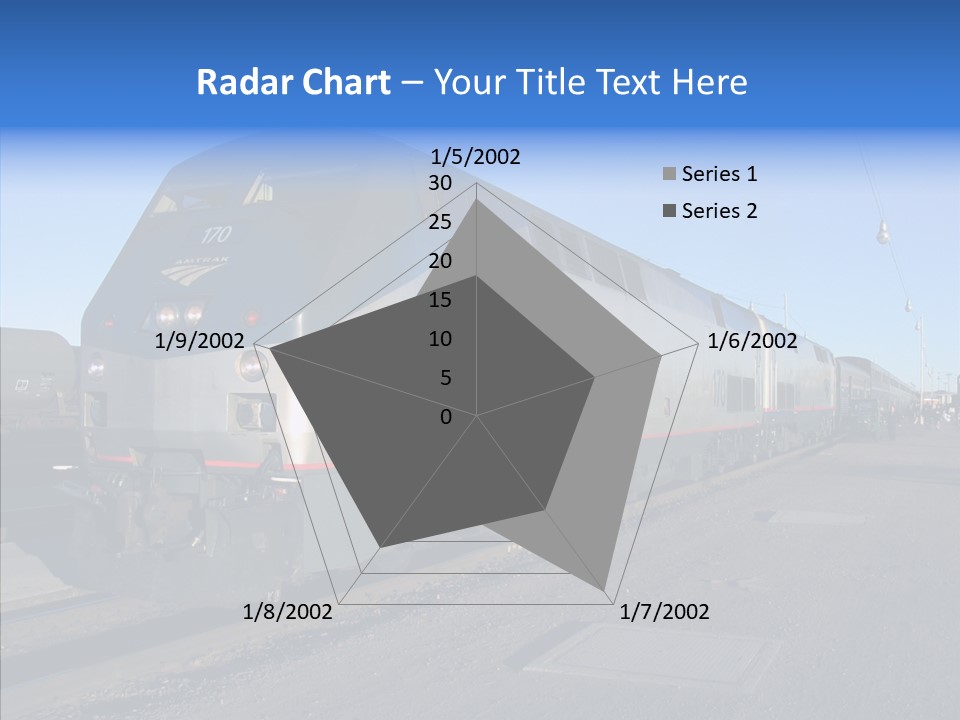 Radar Chart – Your Title Text Here

1/5/2002
30
25
20
15
10
5
0
1/6/2002
1/7/2002
1/8/2002
1/9/2002

Series 1
Series 2

170
AMTRAK